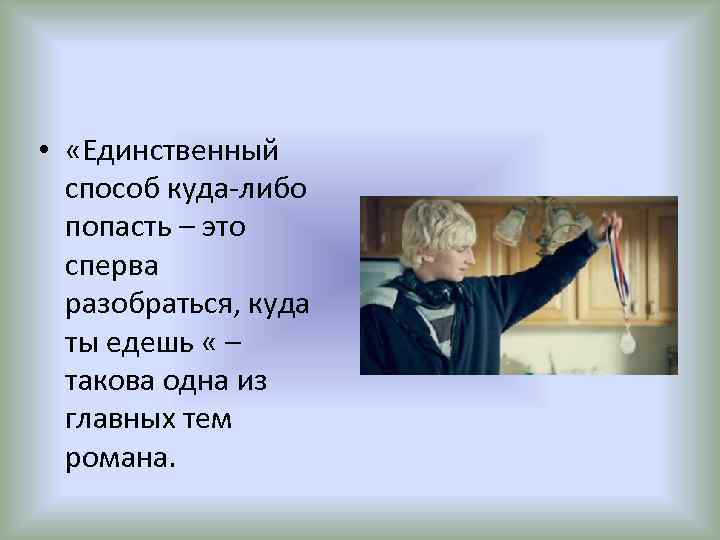 • «Единственный способ куда-либо попасть – это сперва разобраться, куда ты едешь « – такова одна из главных тем романа.